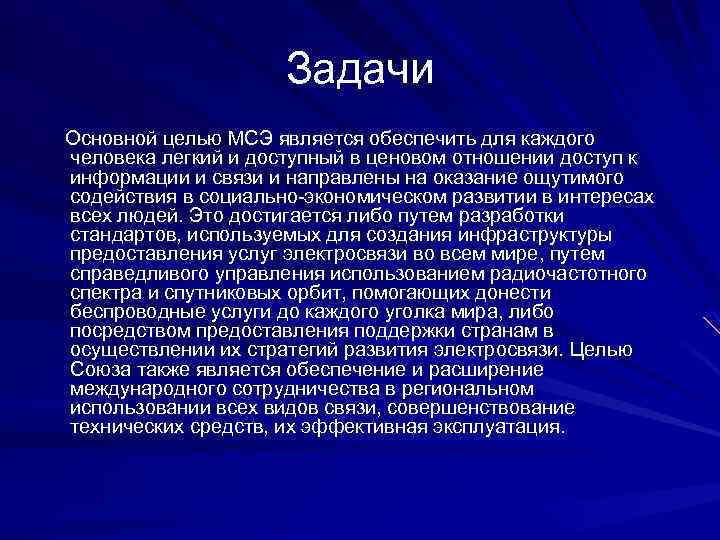 Задачи

Основной целью МСЭ является обеспечить для каждого человека легкий и доступный в ценовом отношении доступ к информации и связи и направлены на оказание ощутимого содействия в социально-экономическом развитии в интересах всех людей. Это достигается либо путем разработки стандартов, используемых для создания инфраструктуры предоставления услуг электросвязи во всем мире, путем справедливого управления использованием радиочастотного спектра и спутниковых орбит, помогающих донести беспроводные услуги до каждого уголка мира, либо посредством предоставления поддержки странам в осуществлении их стратегий развития электросвязи. Целью Союза также является обеспечение и расширение международного сотрудничества в региональном использовании всех видов связи, совершенствование технических средств, их эффективная эксплуатация.